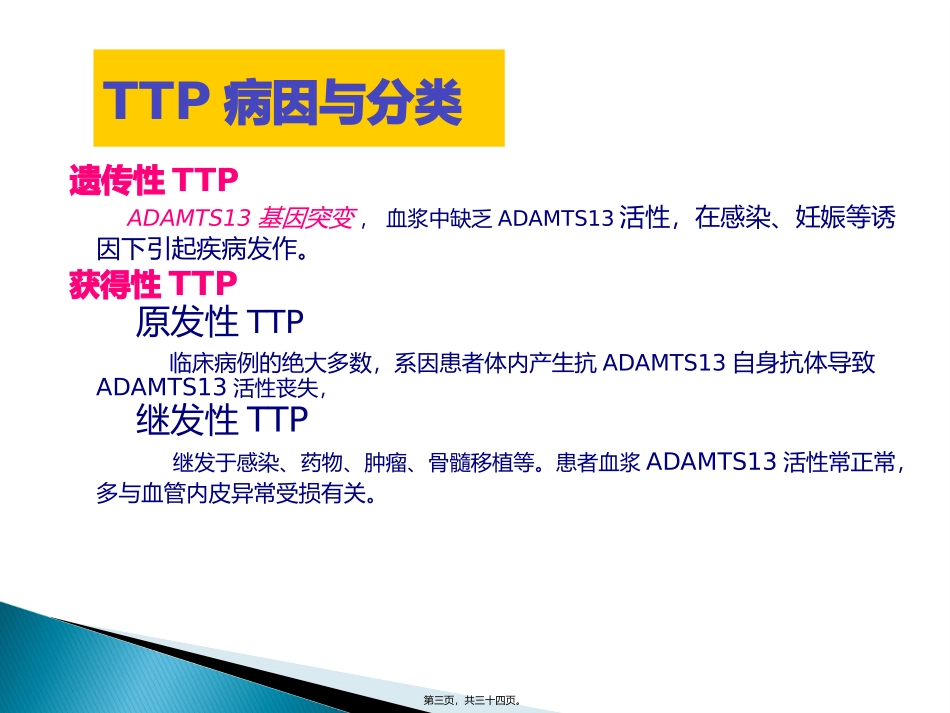 TTP 病因与分类

遗传性 TTP

ADAMTS13 基因突变， 血浆中缺乏 ADAMTS13 活性，在感染、妊娠等诱因下引起疾病发作。

获得性 TTP

原发性 TTP

临床病例的绝大多数，系因患者体内产生抗 ADAMTS13 自身抗体导致 ADAMTS13 活性丧失，

继发性 TTP

继发于感染、药物、肿瘤、骨髓移植等。患者血浆 ADAMTS13 活性常正常，多与血管内皮异常受损有关。

第三页，共三十四页。